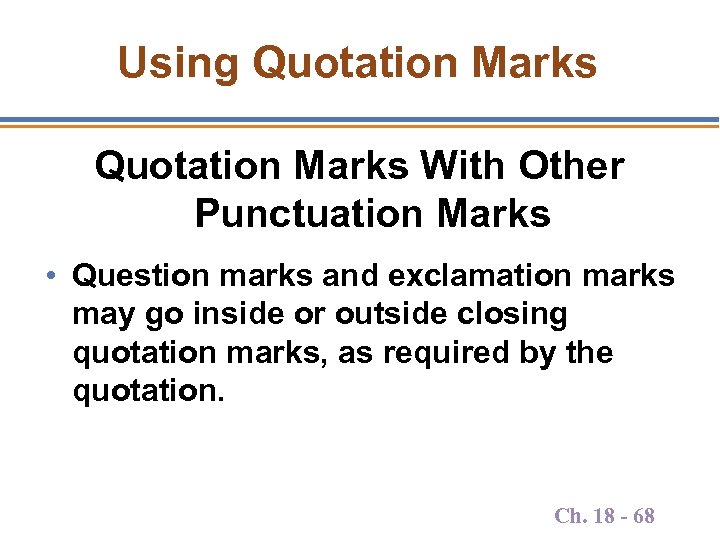 Using Quotation Marks

Quotation Marks With Other Punctuation Marks

• Question marks and exclamation marks may go inside or outside closing quotation marks, as required by the quotation.

Ch. 18 - 68